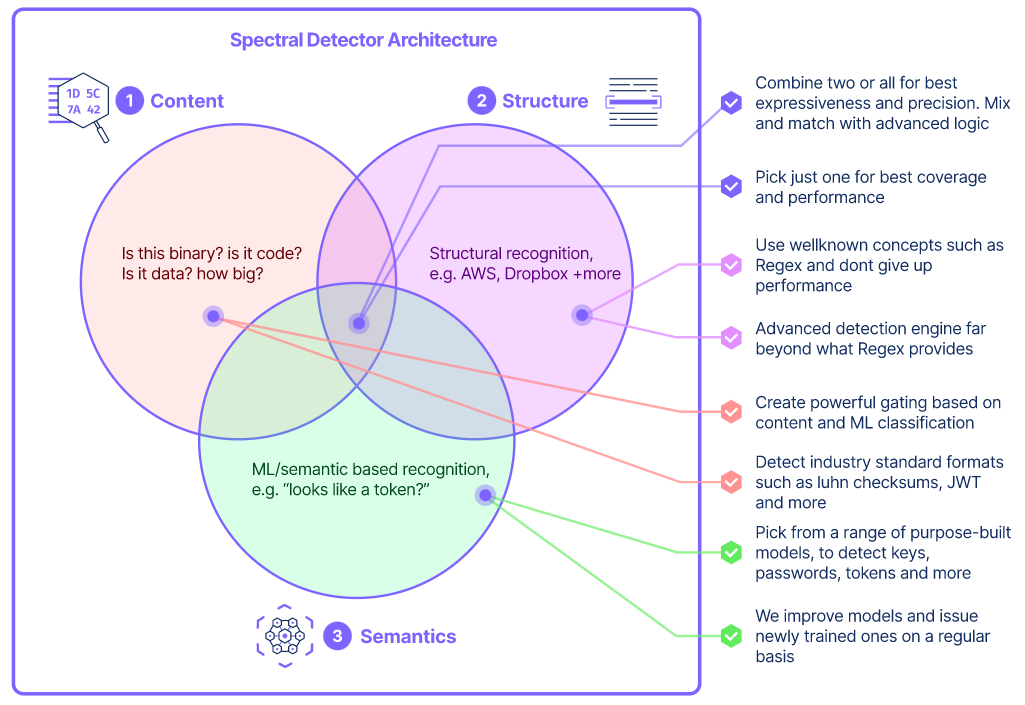 Spectral Detector Architecture

1D 5C
7A 42

1 Content

2 Structure

Is this binary? is it code?
Is it data? how big?

Structural recognition,
e.g. AWS, Dropbox +more

ML/semantic based recognition,
e.g. "looks like a token?"

3 Semantics

Combine two or all for best expressiveness and precision. Mix and match with advanced logic

Pick just one for best coverage and performance

Use wellknown concepts such as Regex and dont give up performance

Advanced detection engine far beyond what Regex provides

Create powerful gating based on content and ML classification

Detect industry standard formats such as luhn checksums, JWT and more

Pick from a range of purpose-built models, to detect keys, passwords, tokens and more

We improve models and issue newly trained ones on a regular basis